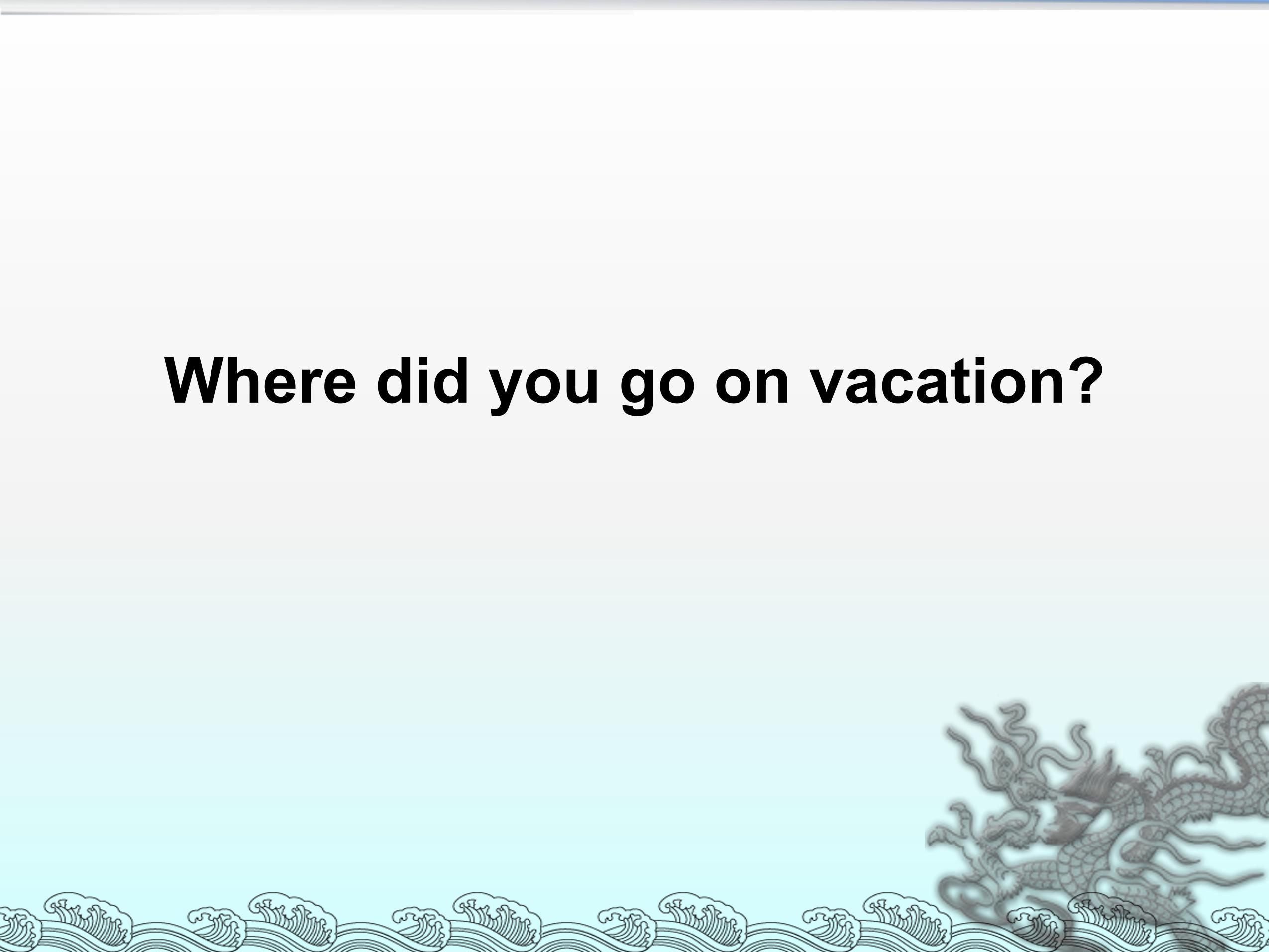 Where did you go on vacation?